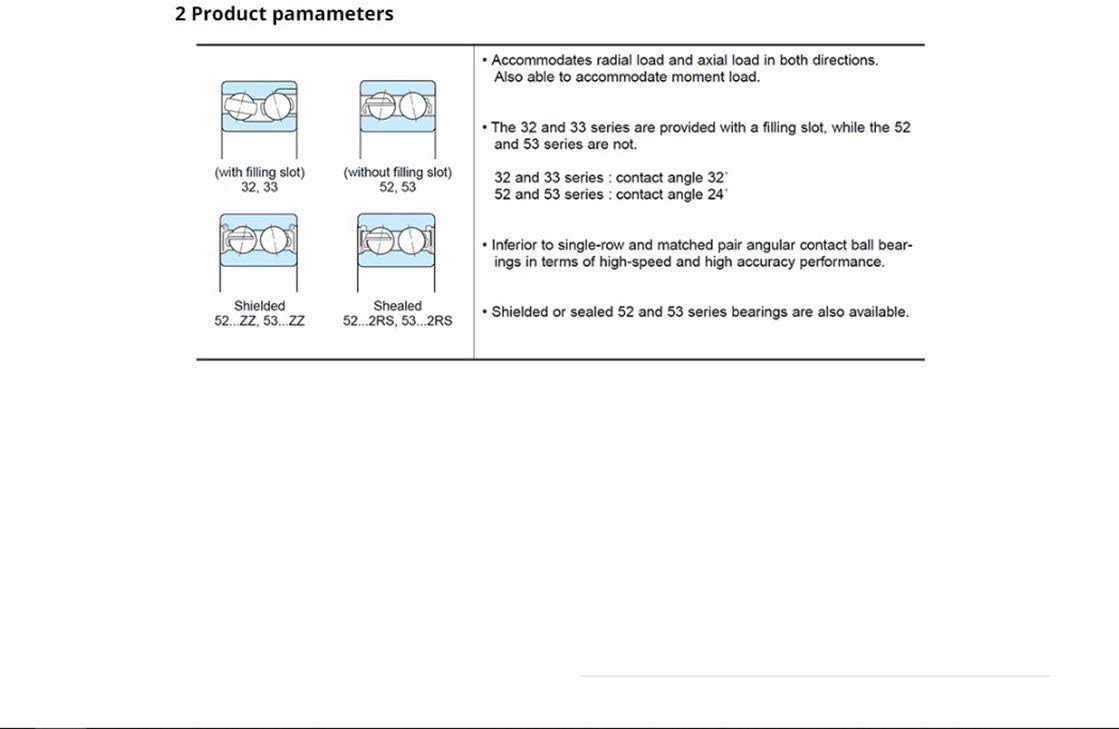 2 Product pamameters

(with filling slot)
32, 33

(without filling slot)
52, 53

Shielded
52...ZZ, 53...ZZ

Shealed
52...2RS, 53...2RS

• Accommodates radial load and axial load in both directions. Also able to accommodate moment load.

• The 32 and 33 series are provided with a filling slot, while the 52 and 53 series are not.

32 and 33 series : contact angle 32°
52 and 53 series : contact angle 24°

• Inferior to single-row and matched pair angular contact ball bearings in terms of high-speed and high accuracy performance.

• Shielded or sealed 52 and 53 series bearings are also available.